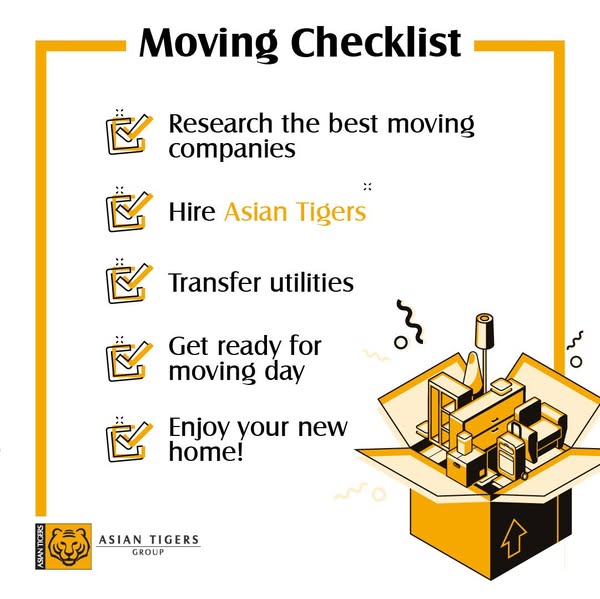 Moving Checklist

Research the best moving companies

Hire Asian Tigers

Transfer utilities

Get ready for moving day

Enjoy your new home!

ASIAN TIGERS

ASIAN TIGERS
GROUP